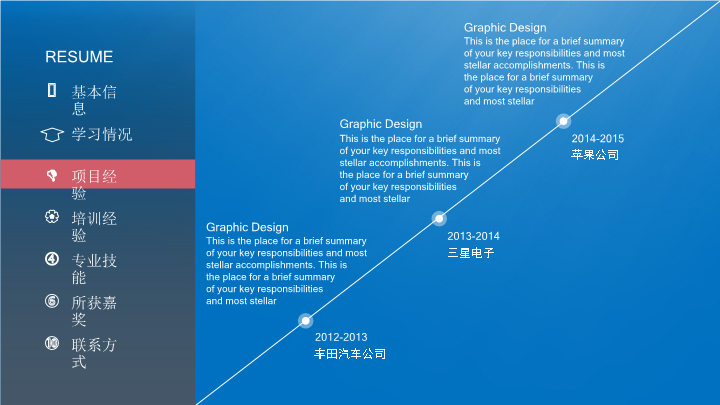 RESUME

基本信息

学习情况

项目经验

培训经验

专业技能

所获嘉奖

联系方式

Graphic Design
This is the place for a brief summary of your key responsibilities and most stellar accomplishments. This is the place for a brief summary of your key responsibilities and most stellar

2014-2015
苹果公司

Graphic Design
This is the place for a brief summary of your key responsibilities and most stellar accomplishments. This is the place for a brief summary of your key responsibilities and most stellar

2013-2014
三星电子

Graphic Design
This is the place for a brief summary of your key responsibilities and most stellar accomplishments. This is the place for a brief summary of your key responsibilities and most stellar

2012-2013
丰田汽车公司